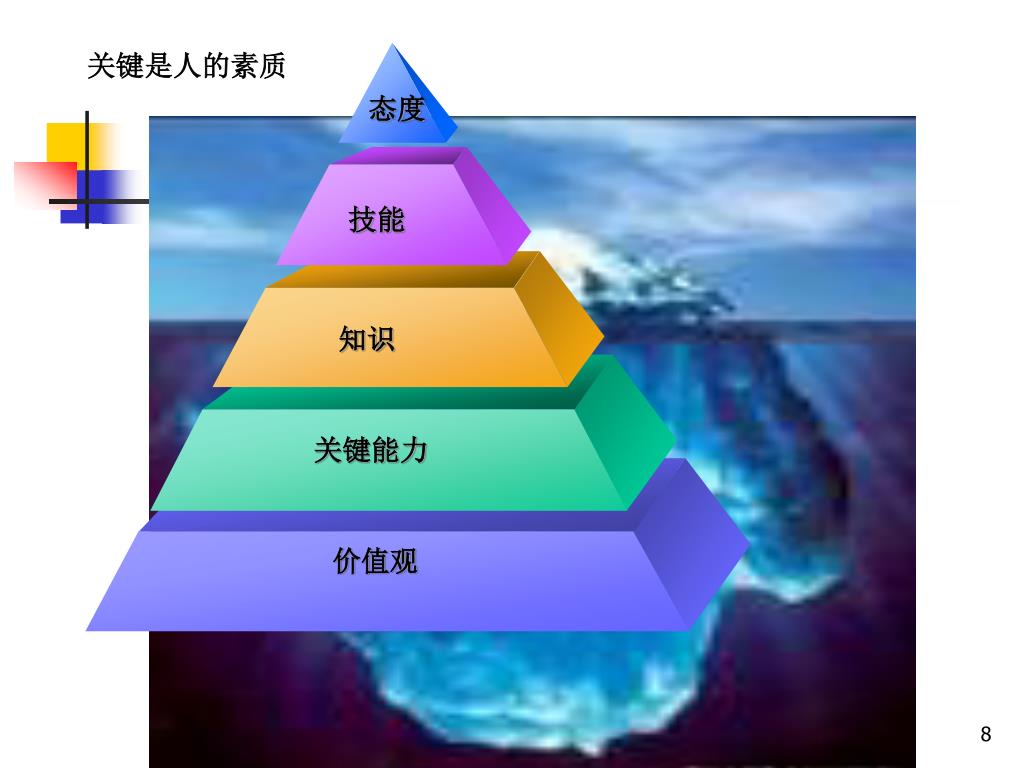 关键是人的素质

态度

技能

知识

关键能力

价值观

8